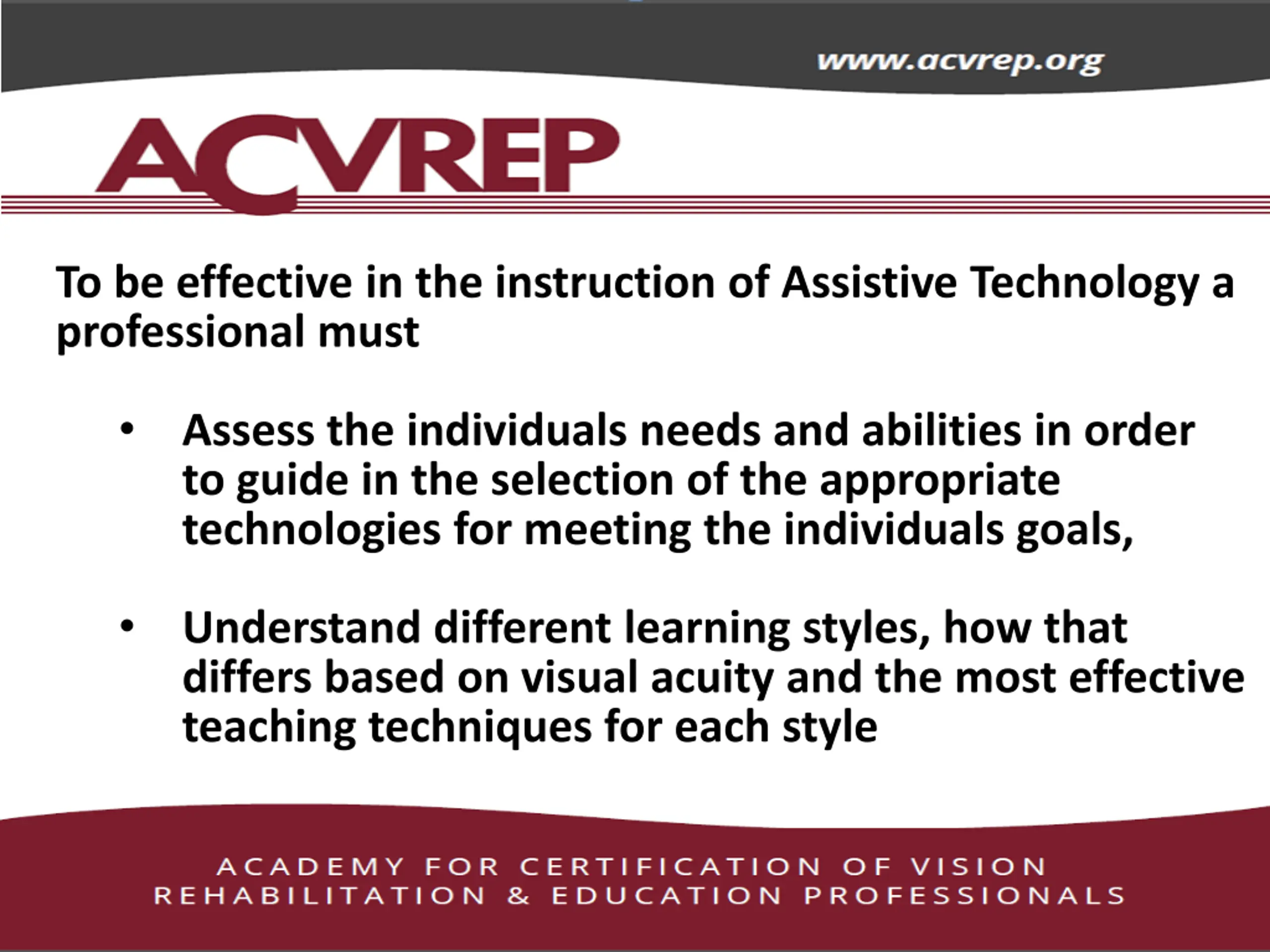 www.acvrep.org

ACVREP

To be effective in the instruction of Assistive Technology a professional must

• Assess the individuals needs and abilities in order to guide in the selection of the appropriate technologies for meeting the individuals goals,

• Understand different learning styles, how that differs based on visual acuity and the most effective teaching techniques for each style

ACADEMY FOR CERTIFICATION OF VISION REHABILITATION & EDUCATION PROFESSIONALS